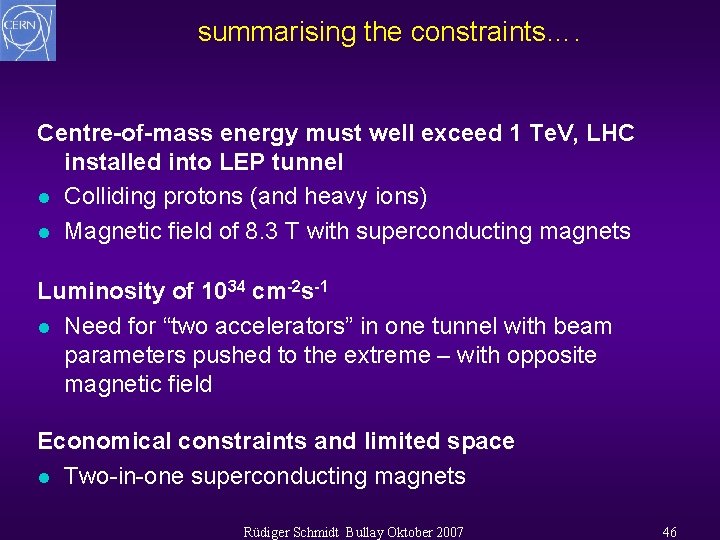 CERN

summarising the constraints….

Centre-of-mass energy must well exceed 1 TeV, LHC installed into LEP tunnel

- Colliding protons (and heavy ions)
- Magnetic field of 8.3 T with superconducting magnets

Luminosity of $10^{34}$ $cm^{-2}s^{-1}$

- Need for “two accelerators” in one tunnel with beam parameters pushed to the extreme – with opposite magnetic field

Economical constraints and limited space

- Two-in-one superconducting magnets

Rüdiger Schmidt Bullay Oktober 2007

46